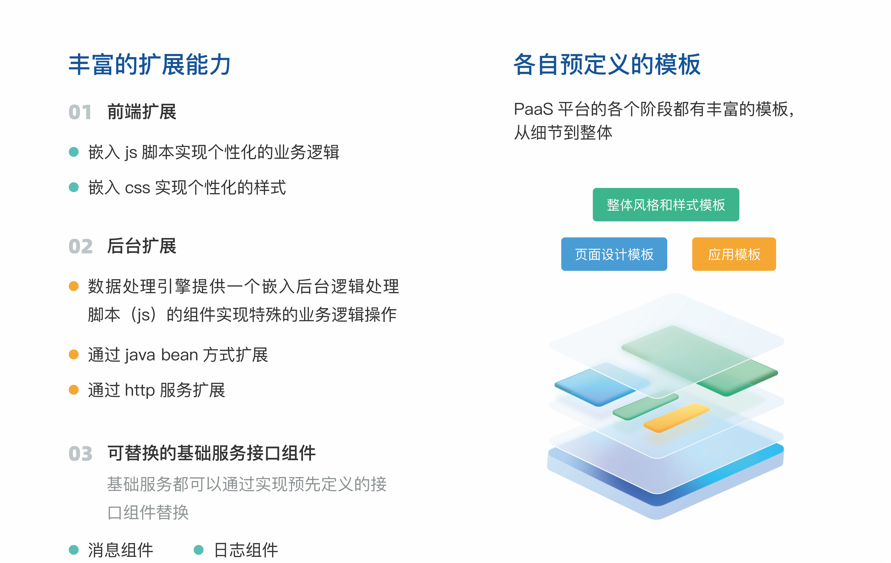 丰富的扩展能力

01 前端扩展

嵌入 js 脚本实现个性化的业务逻辑

嵌入 css 实现个性化的样式

02 后台扩展

数据处理引擎提供一个嵌入后台逻辑处理脚本（js）的组件实现特殊的业务逻辑操作

通过 java bean 方式扩展

通过 http 服务扩展

03 可替换的基础服务接口组件

基础服务都可以通过实现预先定义的接口组件替换

消息组件

日志组件

各自预定义的模板

PaaS 平台的各个阶段都有丰富的模板，从细节到整体

整体风格和样式模板

页面设计模板

应用模板